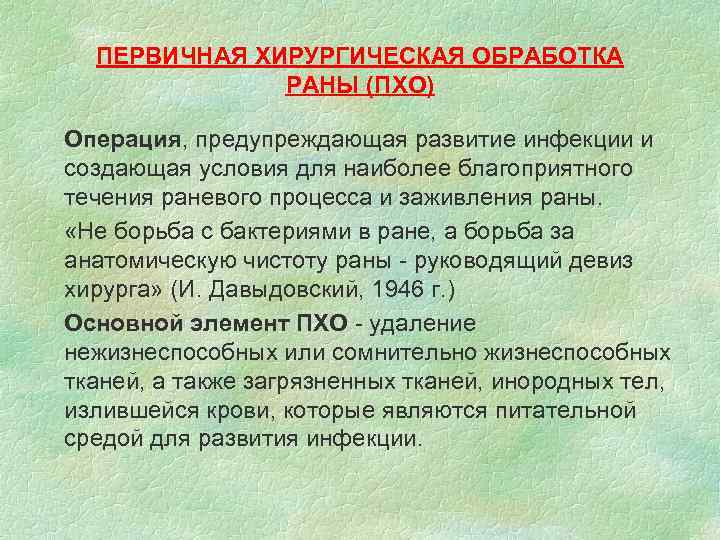 ПЕРВИЧНАЯ ХИРУРГИЧЕСКАЯ ОБРАБОТКА РАНЫ (ПХО)

Операция, предупреждающая развитие инфекции и создающая условия для наиболее благоприятного течения раневого процесса и заживления раны.

«Не борьба с бактериями в ране, а борьба за анатомическую чистоту раны - руководящий девиз хирурга» (И. Давыдовский, 1946 г.)

Основной элемент ПХО - удаление нежизнеспособных или сомнительно жизнеспособных тканей, а также загрязненных тканей, инородных тел, излившейся крови, которые являются питательной средой для развития инфекции.